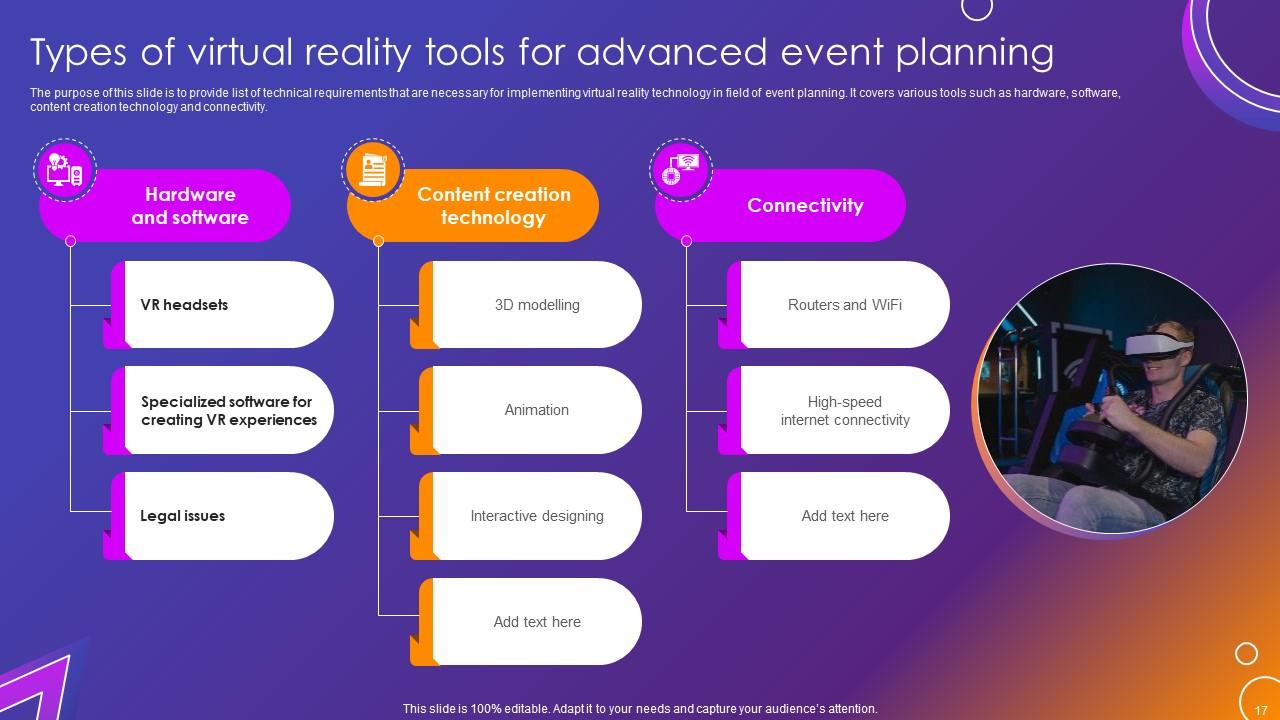 Types of virtual reality tools for advanced event planning

The purpose of this slide is to provide list of technical requirements that are necessary for implementing virtual reality technology in field of event planning. It covers various tools such as hardware, software, content creation technology and connectivity.

Hardware and software

VR headsets

Specialized software for creating VR experiences

Legal issues

Content creation technology

3D modelling

Animation

Interactive designing

Add text here

Connectivity

Routers and WiFi

High-speed internet connectivity

Add text here

This slide is 100% editable. Adapt it to your needs and capture your audience's attention.

17